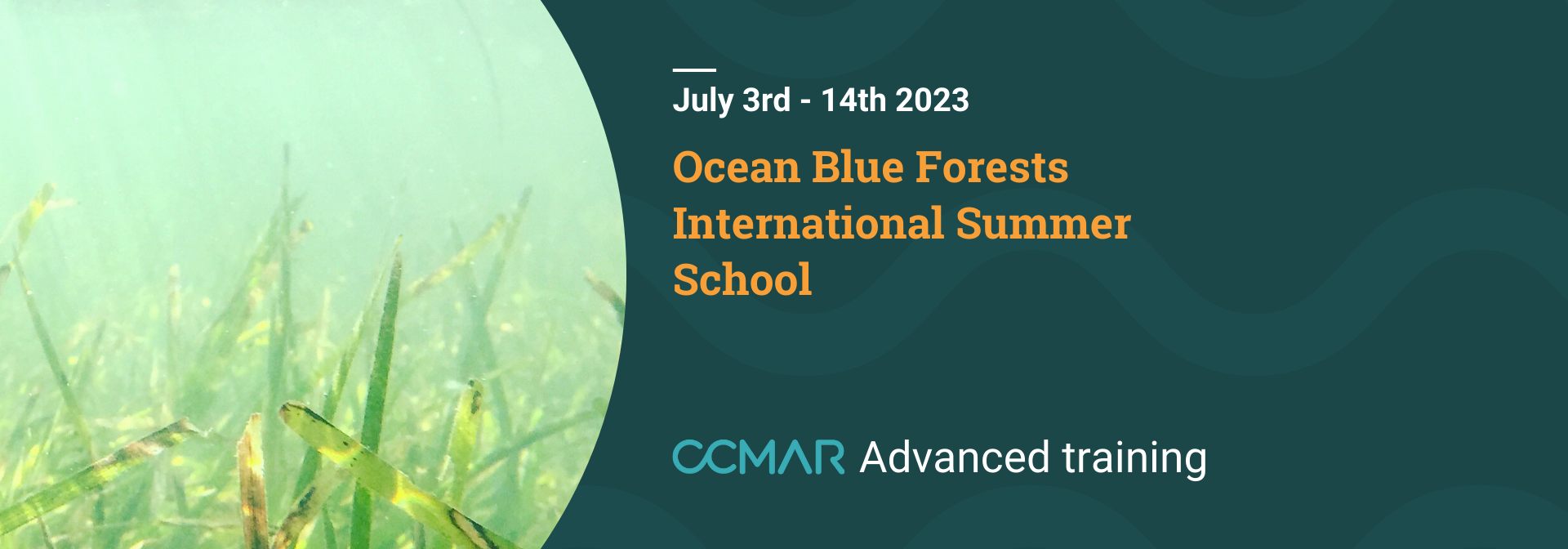 July 3rd - 14th 2023

Ocean Blue Forests International Summer School

CCMAR Advanced training